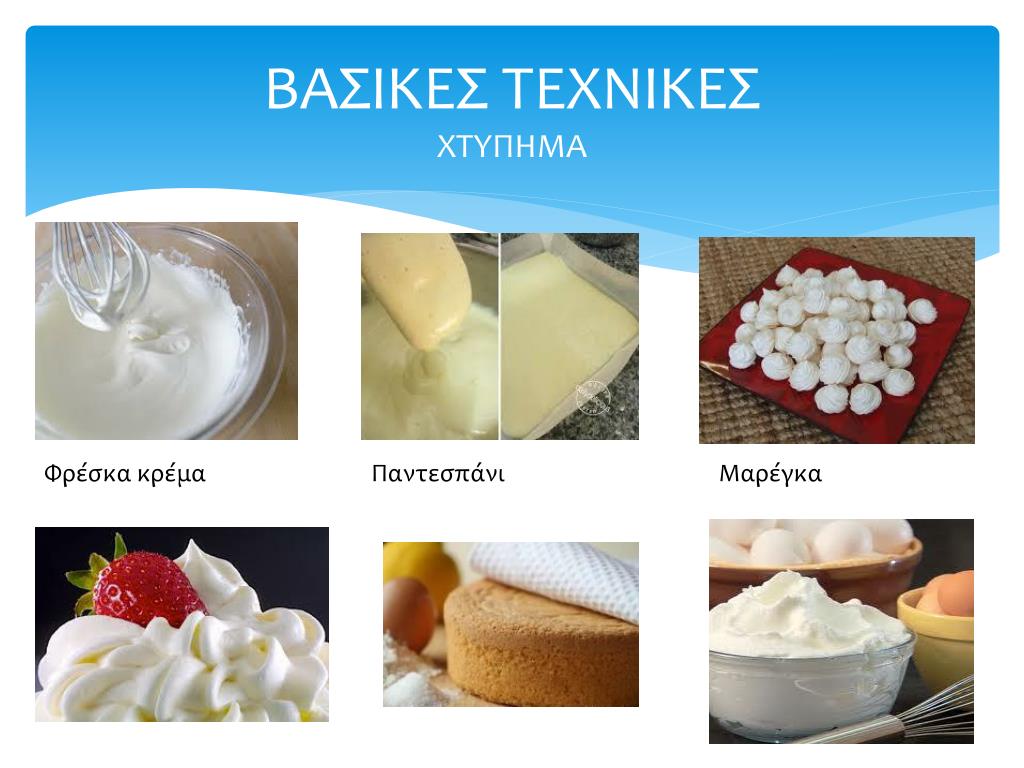 ΒΑΣΙΚΕΣ ΤΕΧΝΙΚΕΣ
ΧΤΥΠΗΜΑ

Φρέσκα κρέμα

Παντεσπάνι

Μαρέγκα